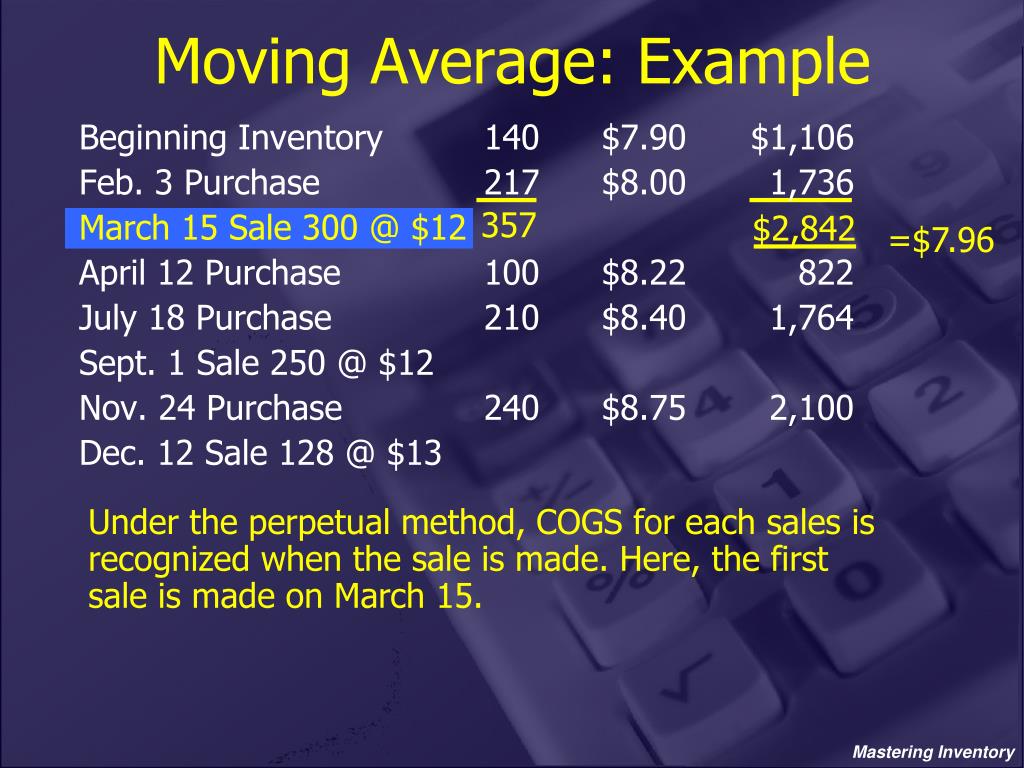 Moving Average: Example

| | | | | |
|---|---|---|---|---|
| Beginning Inventory | 140 | \$7.90 | \$1,106 | |
| Feb. 3 Purchase | 217 | \$8.00 | 1,736 | |
| March 15 Sale 300 @ \$12 | 357 | | \$2,842 | =\$7.96 |
| April 12 Purchase | 100 | \$8.22 | 822 | |
| July 18 Purchase | 210 | \$8.40 | 1,764 | |
| Sept. 1 Sale 250 @ \$12 | | | | |
| Nov. 24 Purchase | 240 | \$8.75 | 2,100 | |
| Dec. 12 Sale 128 @ \$13 | | | | |

Under the perpetual method, COGS for each sales is recognized when the sale is made. Here, the first sale is made on March 15.

Mastering Inventory